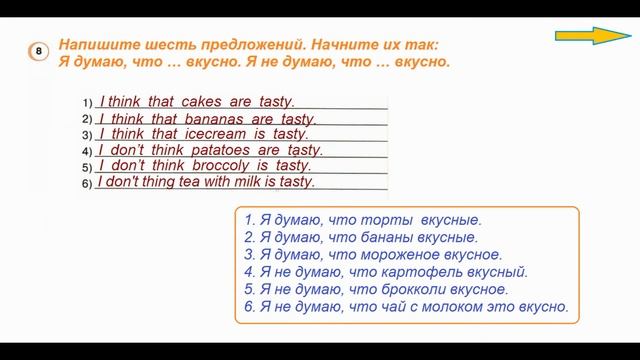 8 Напишите шесть предложений. Начните их так: Я думаю, что … вкусно. Я не думаю, что … вкусно.

1) I think that cakes are tasty.
2) I think that bananas are tasty.
3) I think that icecream is tasty.
4) I don't think patatoes are tasty.
5) I don't think broccoly is tasty.
6) I don't thing tea with milk is tasty.

1. Я думаю, что торты вкусные.
2. Я думаю, что бананы вкусные.
3. Я думаю, что мороженое вкусное.
4. Я не думаю, что картофель вкусный.
5. Я не думаю, что брокколи вкусное.
6. Я не думаю, что чай с молоком это вкусно.